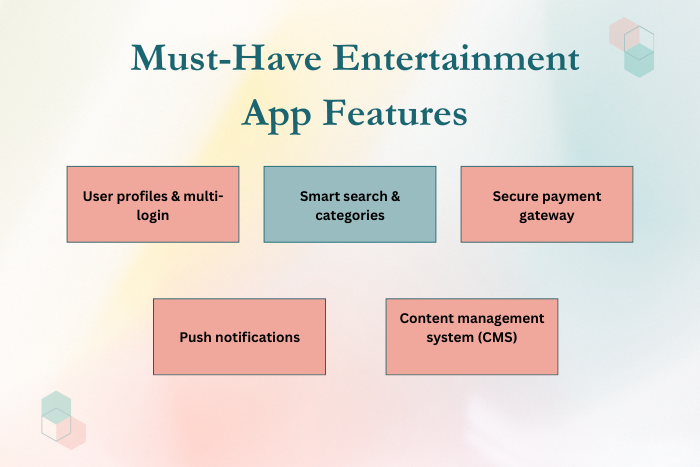 Must-Have Entertainment App Features

User profiles & multi-login

Smart search & categories

Secure payment gateway

Push notifications

Content management system (CMS)